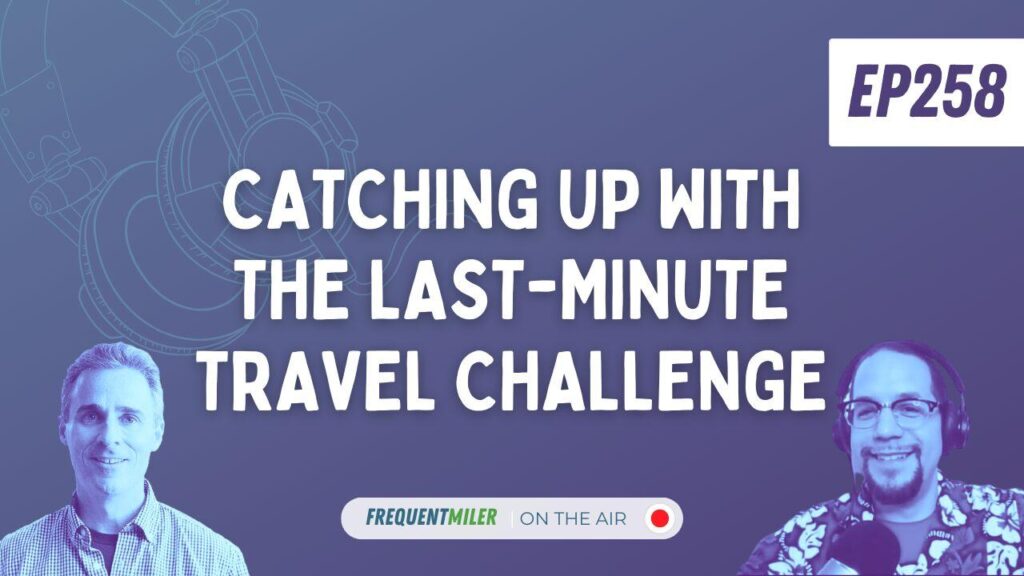 EP258

CATCHING UP WITH THE LAST-MINUTE TRAVEL CHALLENGE

FREQUENTMILER | ON THE AIR